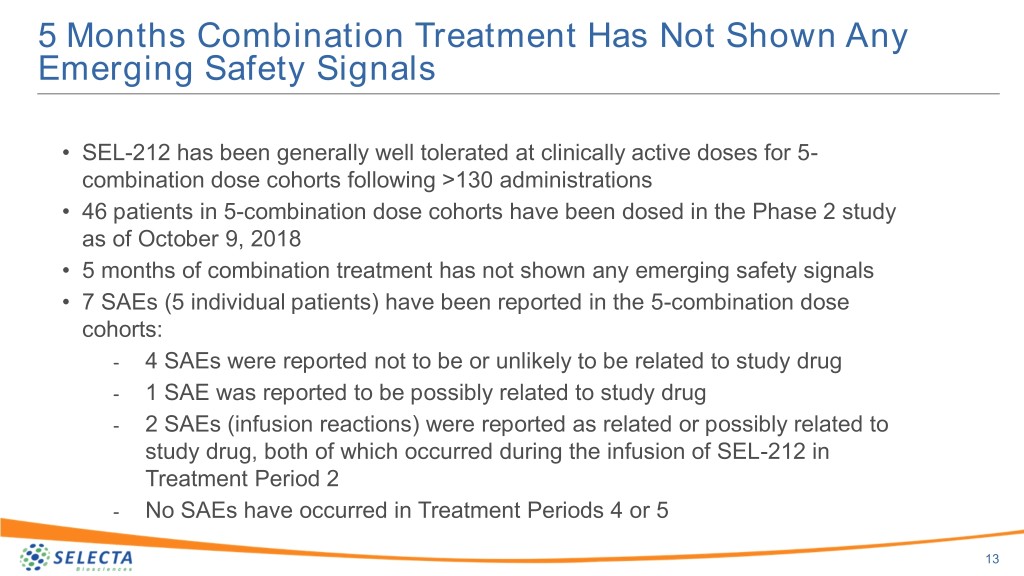 5 Months Combination Treatment Has Not Shown Any Emerging Safety Signals

• SEL-212 has been generally well tolerated at clinically active doses for 5-combination dose cohorts following >130 administrations
• 46 patients in 5-combination dose cohorts have been dosed in the Phase 2 study as of October 9, 2018
• 5 months of combination treatment has not shown any emerging safety signals
• 7 SAEs (5 individual patients) have been reported in the 5-combination dose cohorts:
- 4 SAEs were reported not to be or unlikely to be related to study drug
- 1 SAE was reported to be possibly related to study drug
- 2 SAEs (infusion reactions) were reported as related or possibly related to study drug, both of which occurred during the infusion of SEL-212 in Treatment Period 2
- No SAEs have occurred in Treatment Periods 4 or 5

SELECTA Biosciences

13